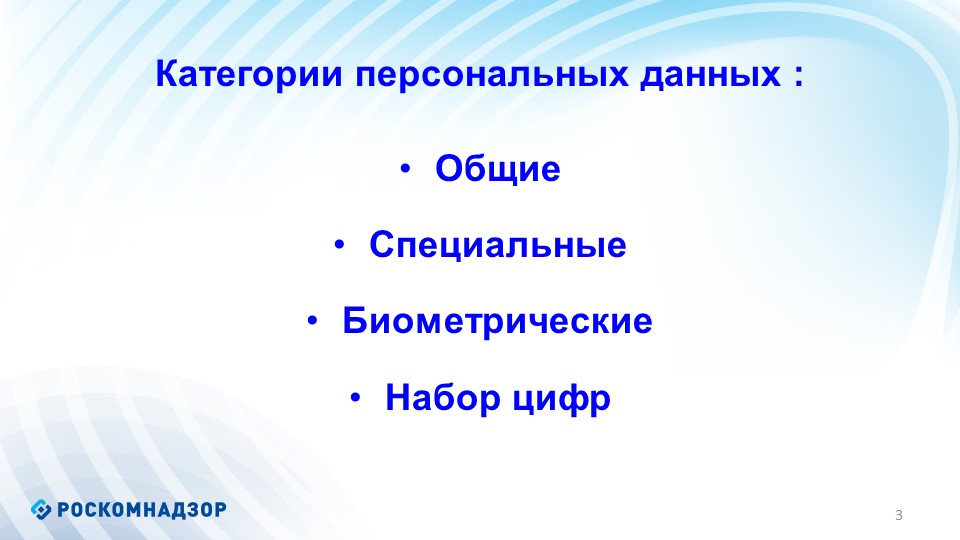 Категории персональных данных :

• Общие

• Специальные

• Биометрические

• Набор цифр

РОСКОМНАДЗОР

3